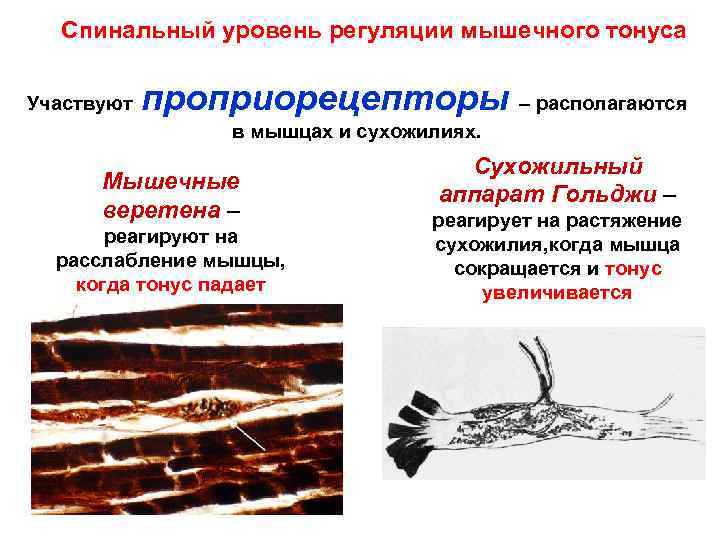 Спинальный уровень регуляции мышечного тонуса

Участвуют проприорецепторы – располагаются в мышцах и сухожилиях.

Мышечные веретена – реагируют на расслабление мышцы, когда тонус падает

Сухожильный аппарат Гольджи – реагирует на растяжение сухожилия,когда мышца сокращается и тонус увеличивается